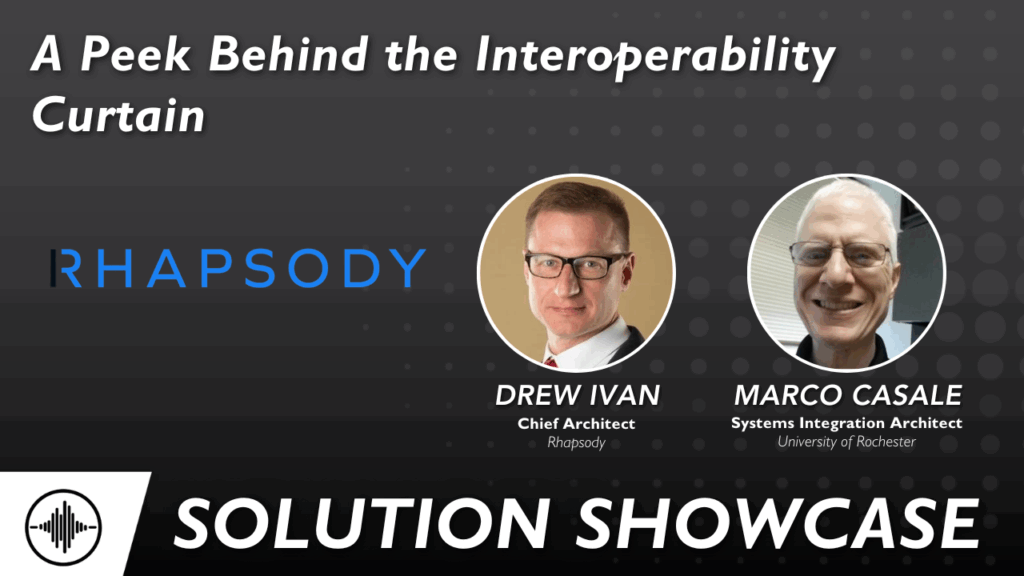 A Peek Behind the Interoperability Curtain

RHAPSODY

DREW IVAN
Chief Architect
Rhapsody

MARCO CASALE
Systems Integration Architect
University of Rochester

SOLUTION SHOWCASE